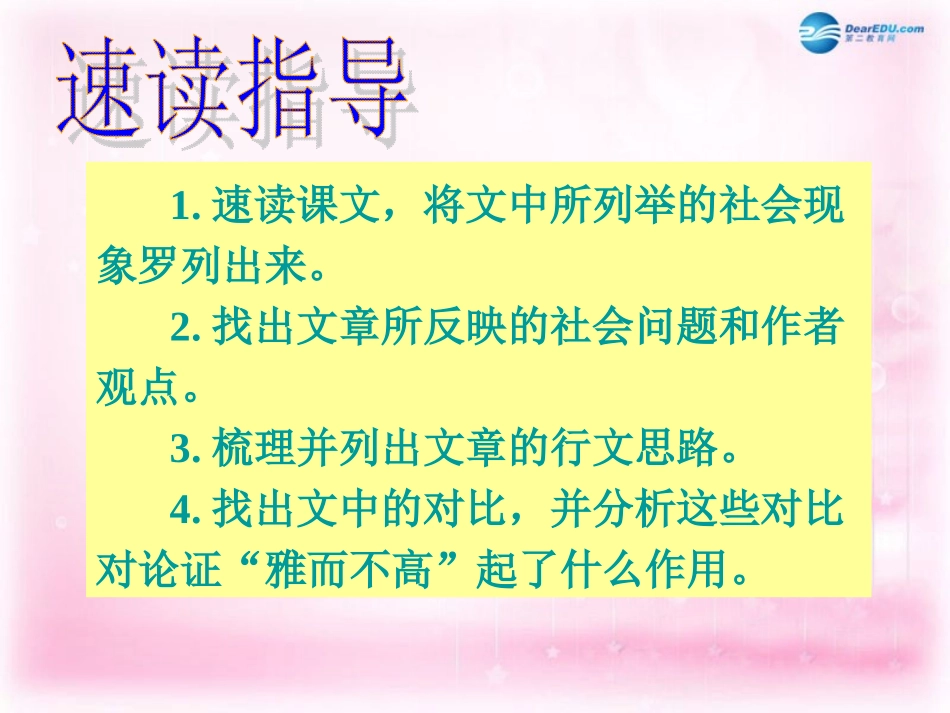 DearEDU.com
第二教育网

速读指导

1. 速读课文，将文中所列举的社会现象罗列出来。

2. 找出文章所反映的社会问题和作者观点。

3. 梳理并列出文章的行文思路。

4. 找出文中的对比，并分析这些对比对论证“雅而不高”起了什么作用。